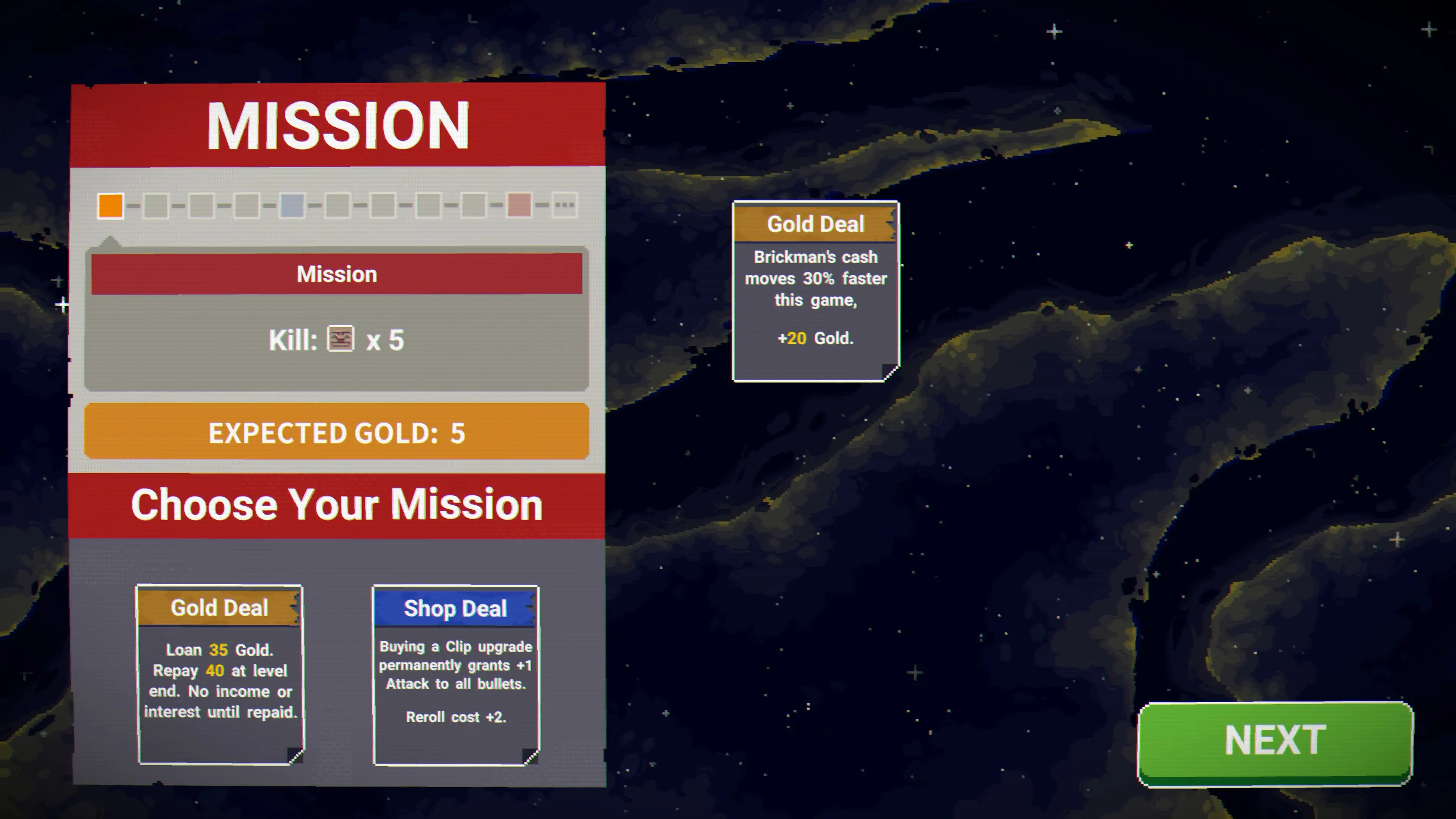 MISSION

Mission

Kill: x 5

EXPECTED GOLD: 5

Choose Your Mission

Gold Deal

Loan 35 Gold. Repay 40 at level end. No income or interest until repaid.

Shop Deal

Buying a Clip upgrade permanently grants +1 Attack to all bullets.

Reroll cost +2.

Gold Deal

Brickman's cash moves 30% faster this game,

+20 Gold.

NEXT